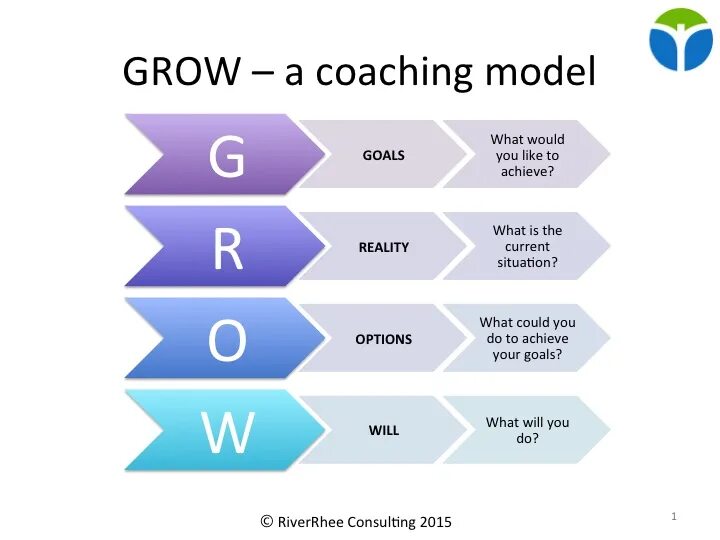 GROW – a coaching model

G
GOALS
What would you like to achieve?

R
REALITY
What is the current situation?

O
OPTIONS
What could you do to achieve your goals?

W
WILL
What will you do?

© RiverRhee Consulting 2015

1